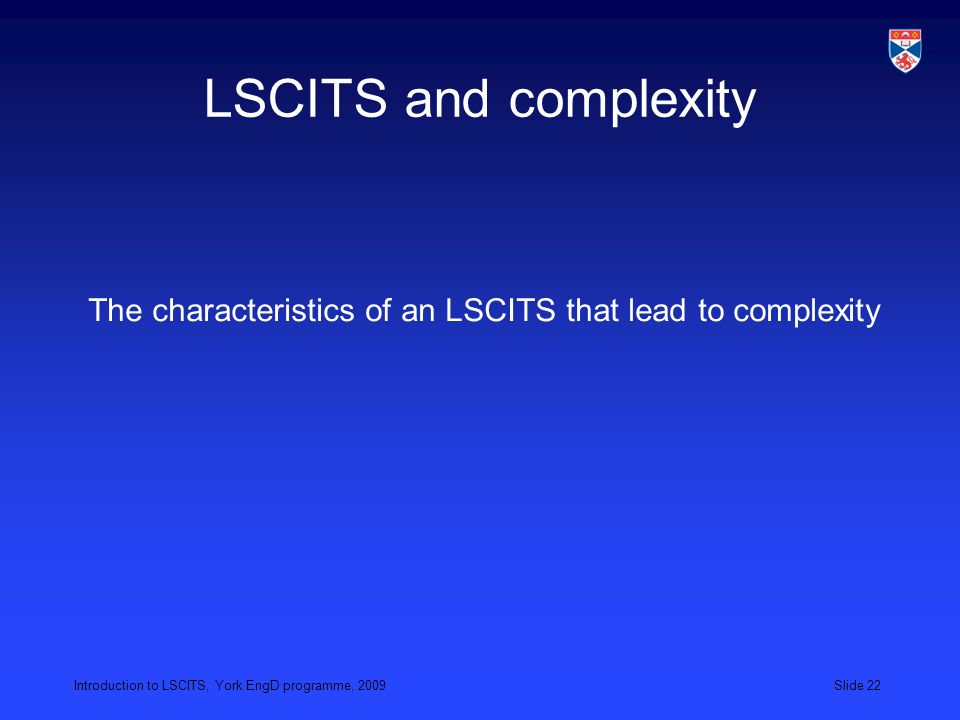 LSCITS and complexity

The characteristics of an LSCITS that lead to complexity

Introduction to LSCITS, York EngD programme, 2009

Slide 22